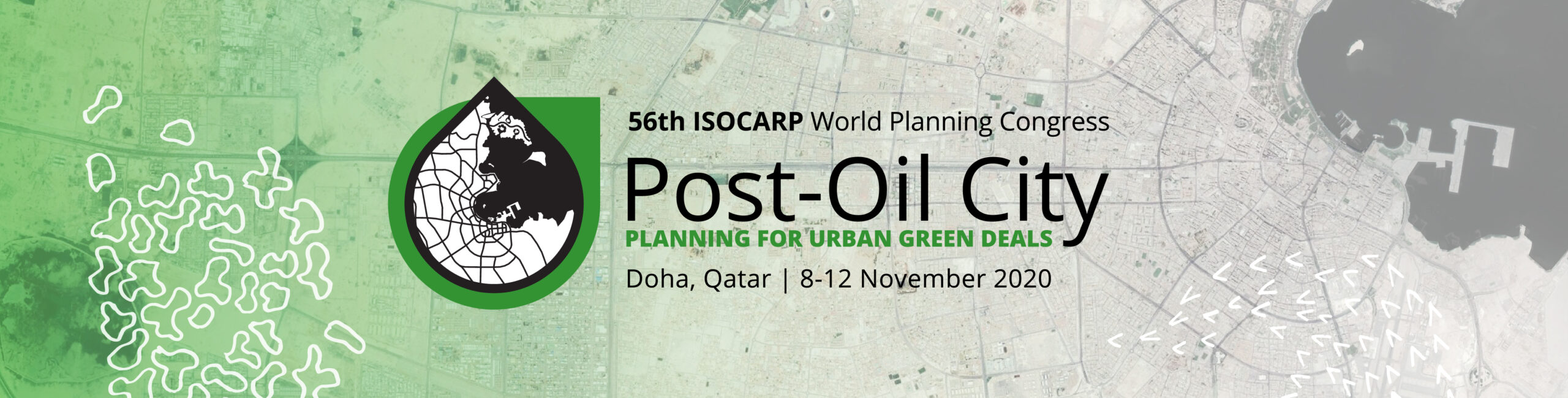 56th ISOCARP World Planning Congress

Post-Oil City

PLANNING FOR URBAN GREEN DEALS

Doha, Qatar | 8-12 November 2020